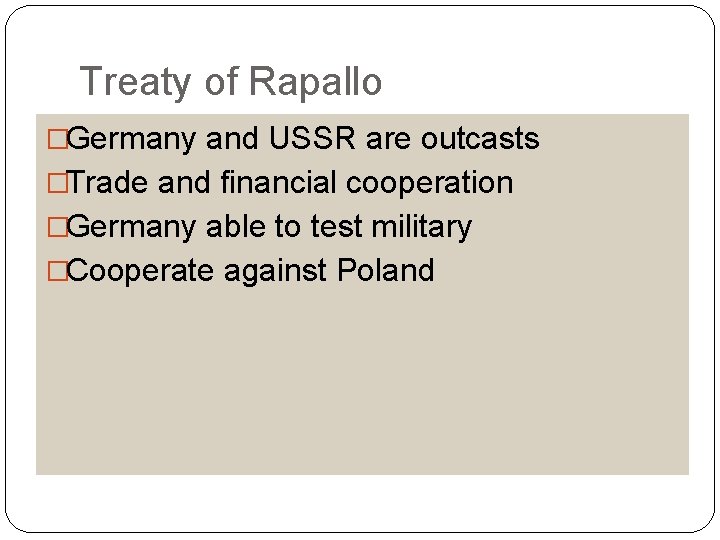 Treaty of Rapallo

□Germany and USSR are outcasts
□Trade and financial cooperation
□Germany able to test military
□Cooperate against Poland